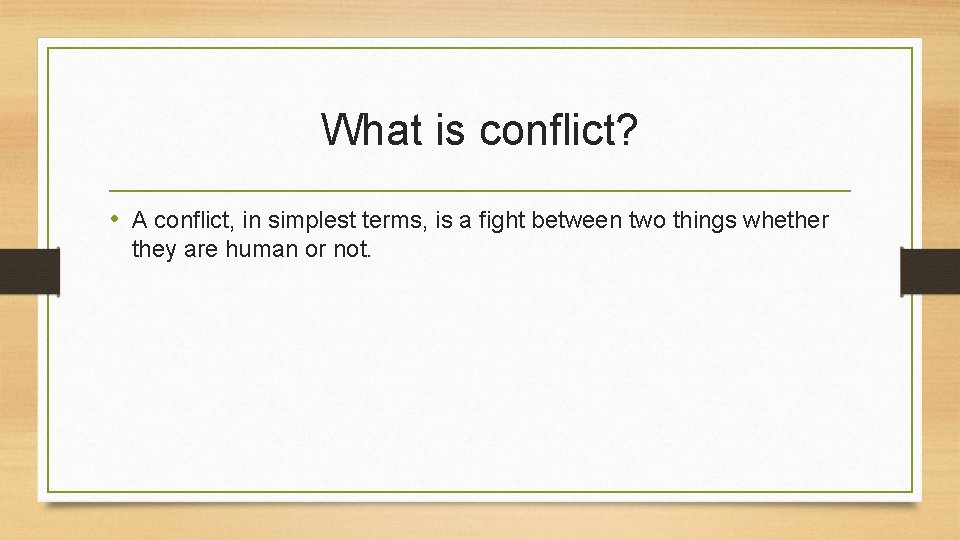 What is conflict?

• A conflict, in simplest terms, is a fight between two things whether they are human or not.